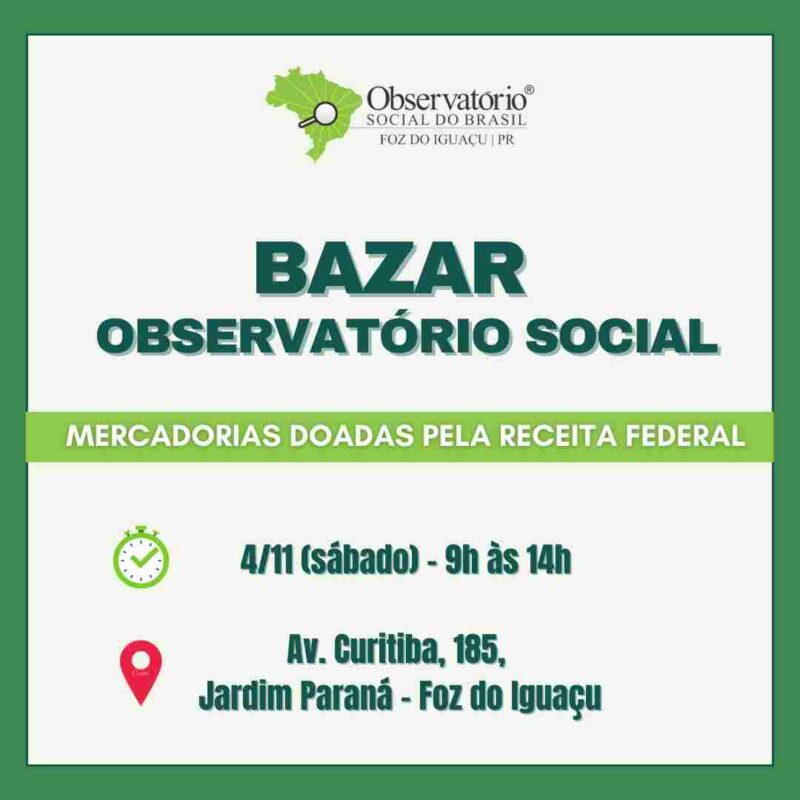 Observatório®
SOCIAL DO BRASIL
FOZ DO IGUAÇU | PR

BAZAR
OBSERVATÓRIO SOCIAL

MERCADORIAS DOADAS PELA RECEITA FEDERAL

4/11 (sábado) - 9h às 14h

Av. Curitiba, 185,
Jardim Paraná - Foz do Iguaçu